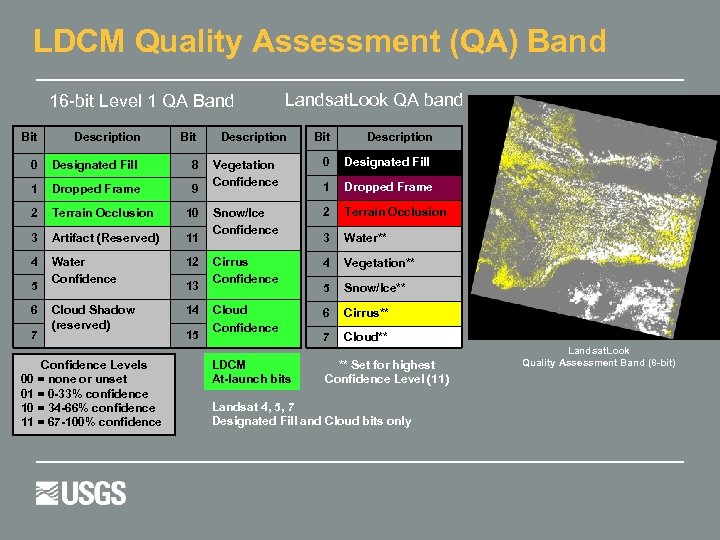 LDCM Quality Assessment (QA) Band

16-bit Level 1 QA Band

| Bit | Description | Bit | Description |
|---|---|---|---|
| 0 | Designated Fill | 8 | Vegetation Confidence |
| 1 | Dropped Frame | 9 | |
| 2 | Terrain Occlusion | 10 | Snow/Ice Confidence |
| 3 | Artifact (Reserved) | 11 | |
| 4 | Water Confidence | 12 | Cirrus Confidence |
| 5 | | 13 | |
| 6 | Cloud Shadow (reserved) | 14 | Cloud Confidence |
| 7 | | 15 | |

LandsatLook QA band

| Bit | Description |
|---|---|
| 0 | Designated Fill |
| 1 | Dropped Frame |
| 2 | Terrain Occlusion |
| 3 | Water** |
| 4 | Vegetation** |
| 5 | Snow/Ice** |
| 6 | Cirrus** |
| 7 | Cloud** |

Confidence Levels
00 = none or unset
01 = 0-33% confidence
10 = 34-66% confidence
11 = 67-100% confidence

LDCM At-launch bits

** Set for highest Confidence Level (11)

Landsat 4, 5, 7
Designated Fill and Cloud bits only

LandsatLook
Quality Assessment Band (8-bit)

USGS